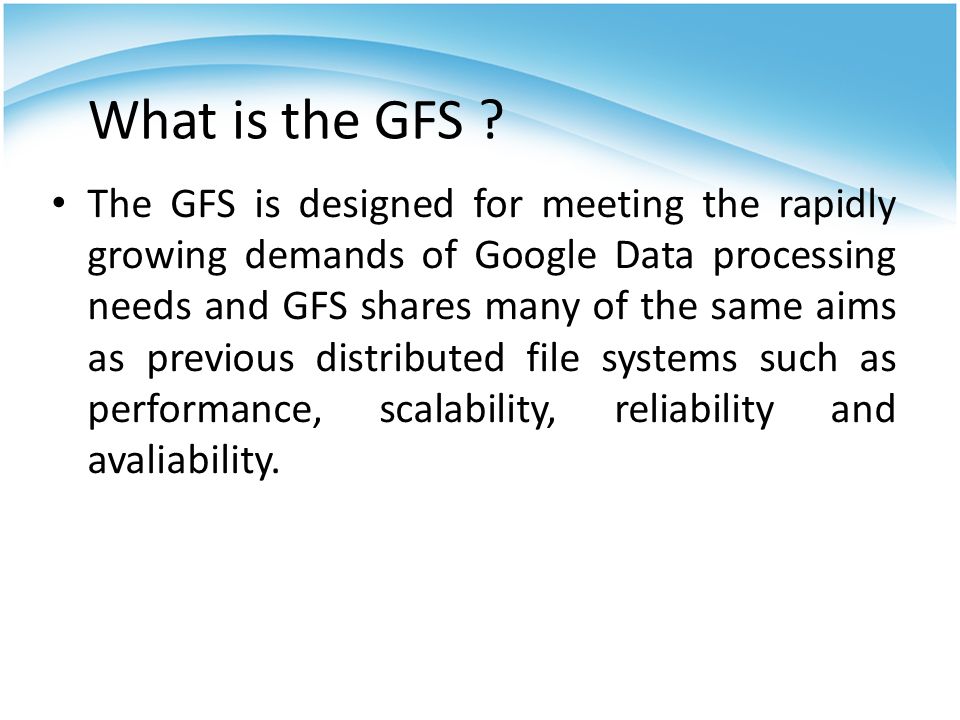 What is the GFS ?

• The GFS is designed for meeting the rapidly growing demands of Google Data processing needs and GFS shares many of the same aims as previous distributed file systems such as performance, scalability, reliability and avaliability.